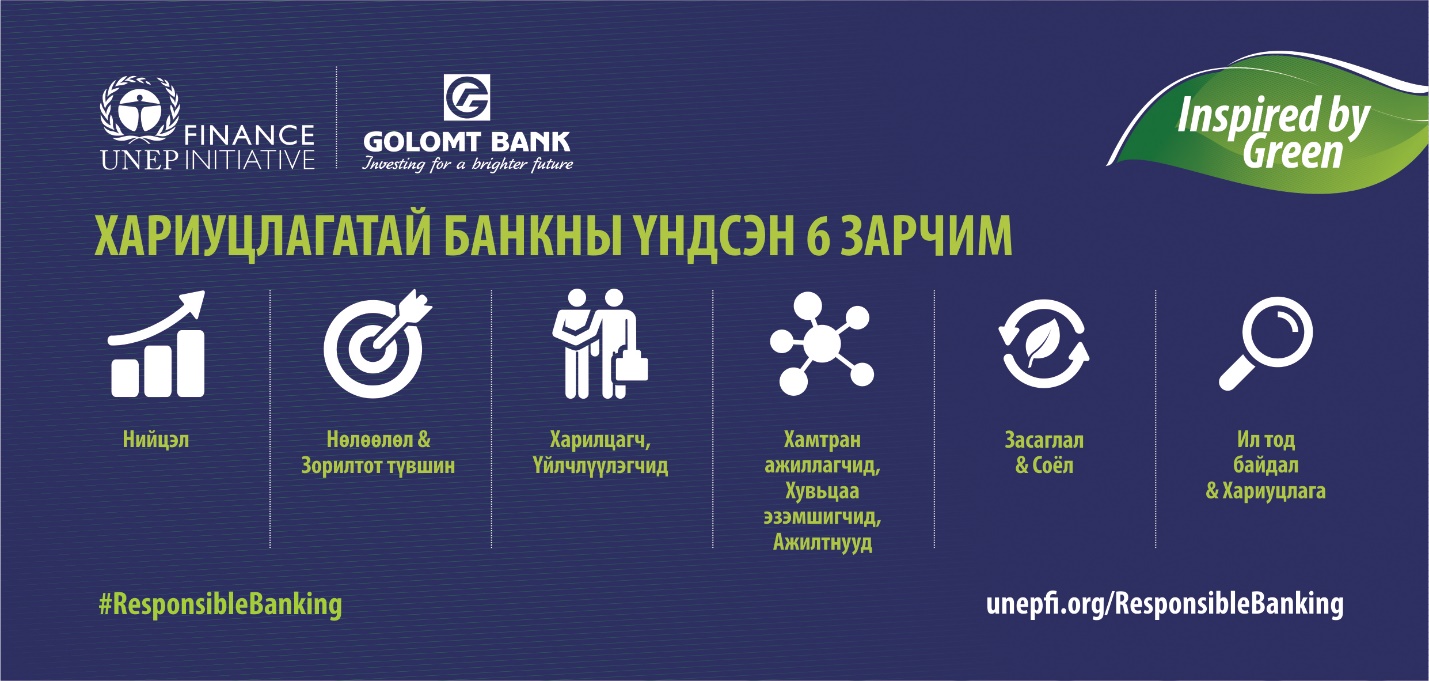 UNEP FINANCE INITIATIVE

GOLOMT BANK
Investing for a brighter future

Inspired by Green

ХАРИУЦЛАГАТАЙ БАНКНЫ ҮНДСЭН 6 ЗАРЧИМ

Нийцэл

Нөлөөлөл & Зорилтот түвшин

Харилцагч, Үйлчлүүлэгчид

Хамтран ажиллагчид, Хувьцаа эзэмшигчид, Ажилтнууд

Засаглал & Соёл

Ил тод байдал & Хариуцлага

#ResponsibleBanking

unepfi.org/ResponsibleBanking